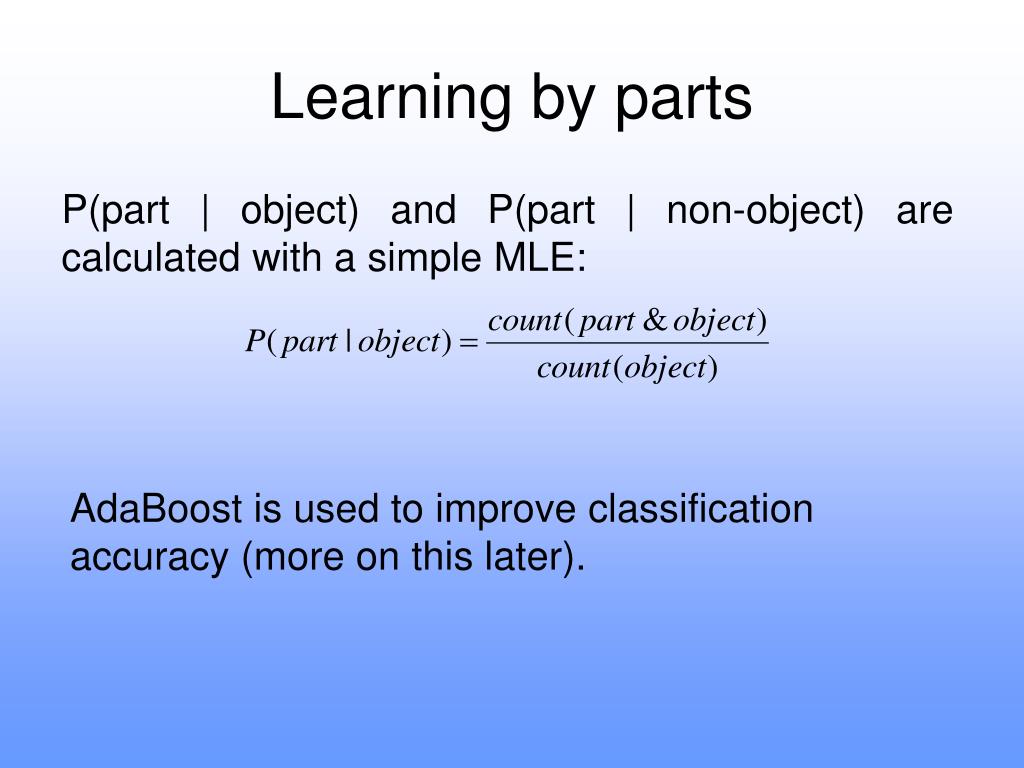 Learning by parts

P(part | object) and P(part | non-object) are calculated with a simple MLE:

$P(part \mid object) = \frac{count(part \,\&\, object)}{count(object)}$

AdaBoost is used to improve classification accuracy (more on this later).